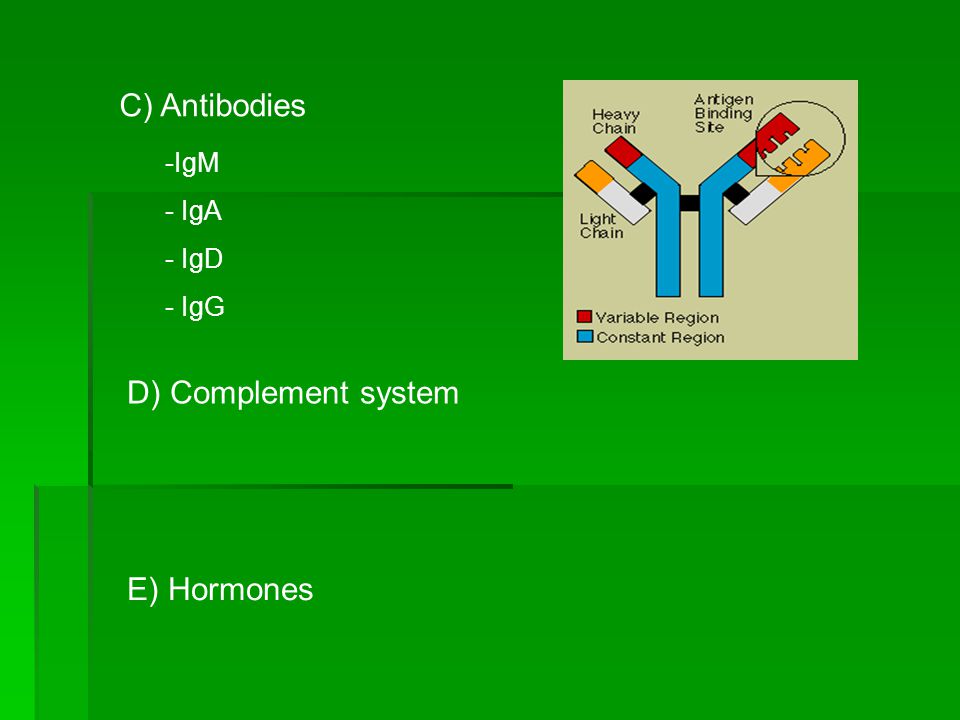 C) Antibodies

-IgM

- IgA

- IgD

- IgG

Heavy Chain

Antigen Binding Site

Light Chain

Variable Region

Constant Region

D) Complement system

E) Hormones